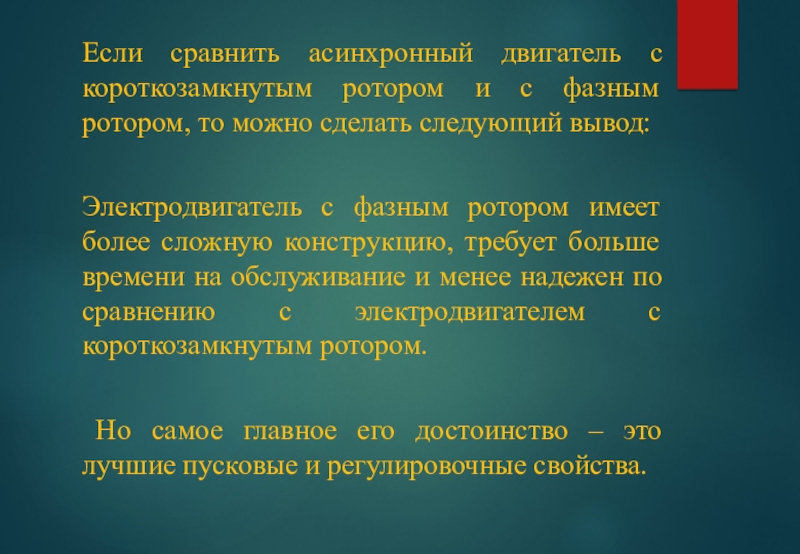 Если сравнить асинхронный двигатель с короткозамкнутым ротором и с фазным ротором, то можно сделать следующий вывод:

Электродвигатель с фазным ротором имеет более сложную конструкцию, требует больше времени на обслуживание и менее надежен по сравнению с электродвигателем с короткозамкнутым ротором.

Но самое главное его достоинство – это лучшие пусковые и регулировочные свойства.